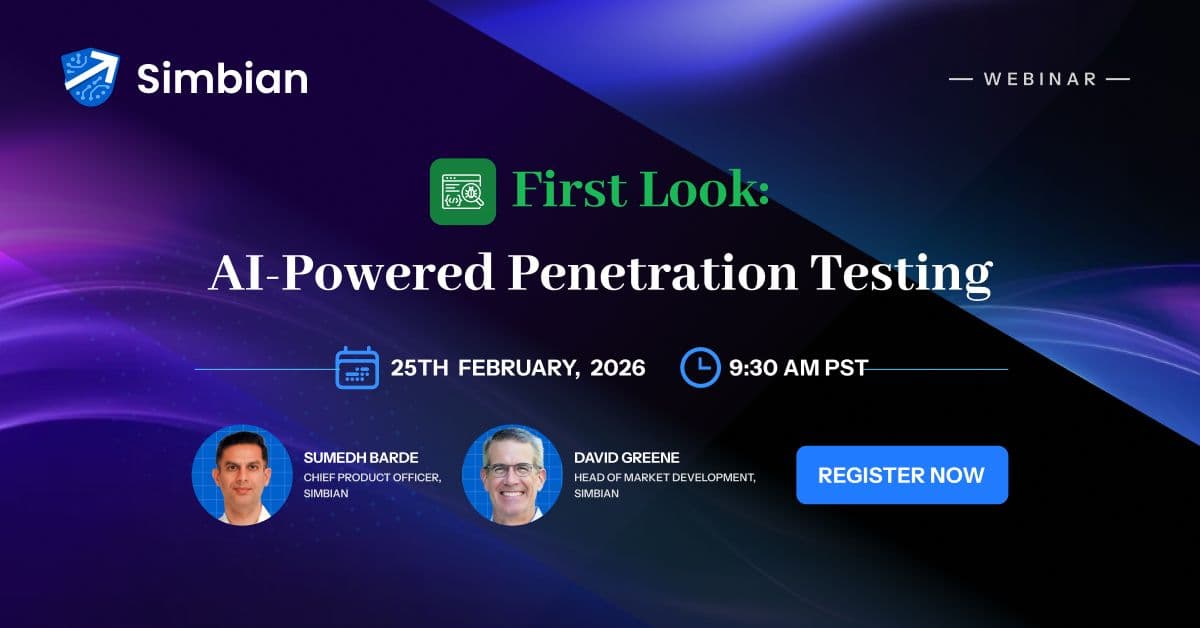 Simbian

— WEBINAR —

First Look:

AI-Powered Penetration Testing

25TH FEBRUARY, 2026

9:30 AM PST

SUMEDH BARDE
CHIEF PRODUCT OFFICER, SIMBIAN

DAVID GREENE
HEAD OF MARKET DEVELOPMENT, SIMBIAN

REGISTER NOW